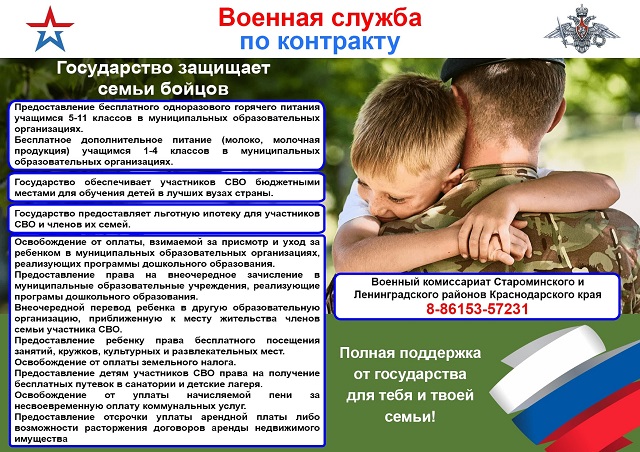 Военная служба
по контракту

Государство защищает
семьи бойцов

Предоставление бесплатного одноразового горячего питания учащимся 5-11 классов в муниципальных образовательных организациях.
Бесплатное дополнительное питание (молоко, молочная продукция) учащимся 1-4 классов в муниципальных образовательных организациях.

Государство обеспечивает участников СВО бюджетными местами для обучения детей в лучших вузах страны.

Государство предоставляет льготную ипотеку для участников СВО и членов их семей.

Освобождение от оплаты, взимаемой за присмотр и уход за ребенком в муниципальных образовательных организациях, реализующих программы дошкольного образования.
Предоставление права на внеочередное зачисление в муниципальные образовательные учреждения, реализующие програмы дошкольного образования.
Внеочередной перевод ребенка в другую образовательную организацию, приближенную к месту жительства членов семьи участника СВО.
Предоставление ребенку права бесплатного посещения занятий, кружков, культурных и развлекательных мест.
Освобождение от оплаты земельного налога.
Предоставление детям участников СВО права на получение бесплатных путевок в санатории и детские лагеря.
Освобождение от уплаты начисляемой пени за несвоевременную оплату коммунальных услуг.
Предоставление отсрочки уплаты арендной платы либо возможности расторжения договоров аренды недвижимого имущества

Военный комиссариат Староминского и Ленинградского районов Краснодарского края
8-86153-57231

Полная поддержка от государства для тебя и твоей семьи!